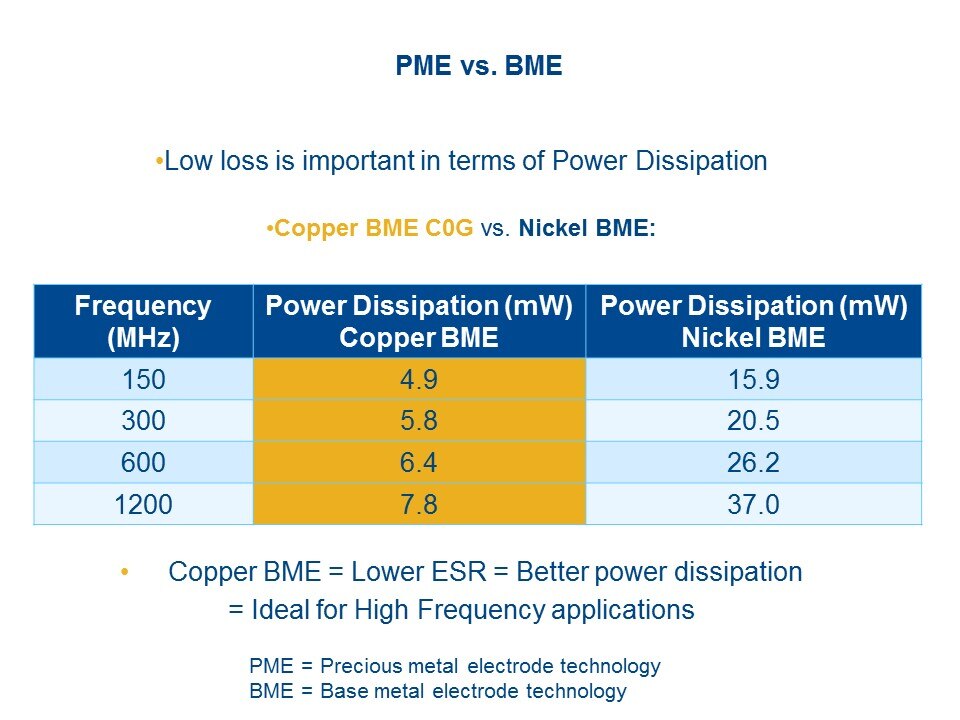 PME vs. BME

•Low loss is important in terms of Power Dissipation

•Copper BME C0G vs. Nickel BME:

| Frequency (MHz) | Power Dissipation (mW) Copper BME | Power Dissipation (mW) Nickel BME |
|---|---|---|
| 150 | 4.9 | 15.9 |
| 300 | 5.8 | 20.5 |
| 600 | 6.4 | 26.2 |
| 1200 | 7.8 | 37.0 |

• Copper BME = Lower ESR = Better power dissipation = Ideal for High Frequency applications

PME = Precious metal electrode technology
BME = Base metal electrode technology